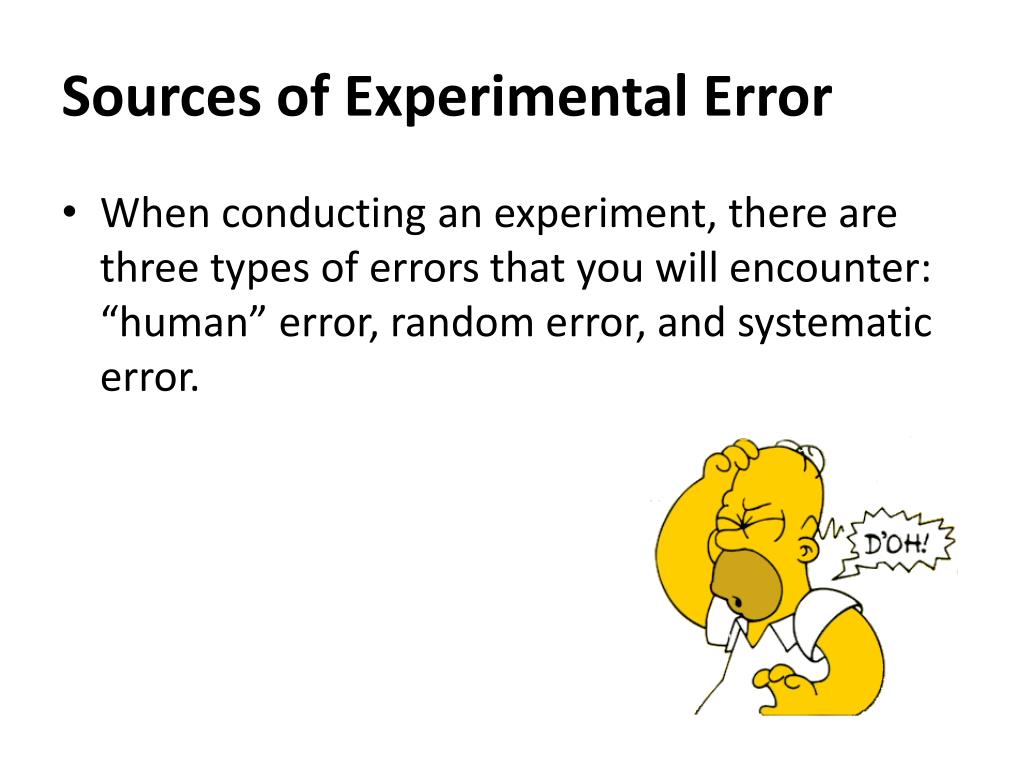 Sources of Experimental Error

• When conducting an experiment, there are three types of errors that you will encounter: “human” error, random error, and systematic error.

D'OH!